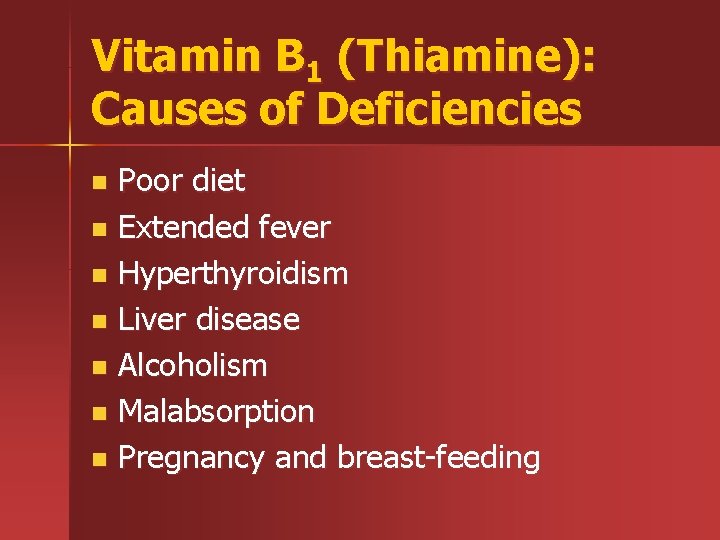 Vitamin $B_1$ (Thiamine): Causes of Deficiencies

- Poor diet
- Extended fever
- Hyperthyroidism
- Liver disease
- Alcoholism
- Malabsorption
- Pregnancy and breast-feeding